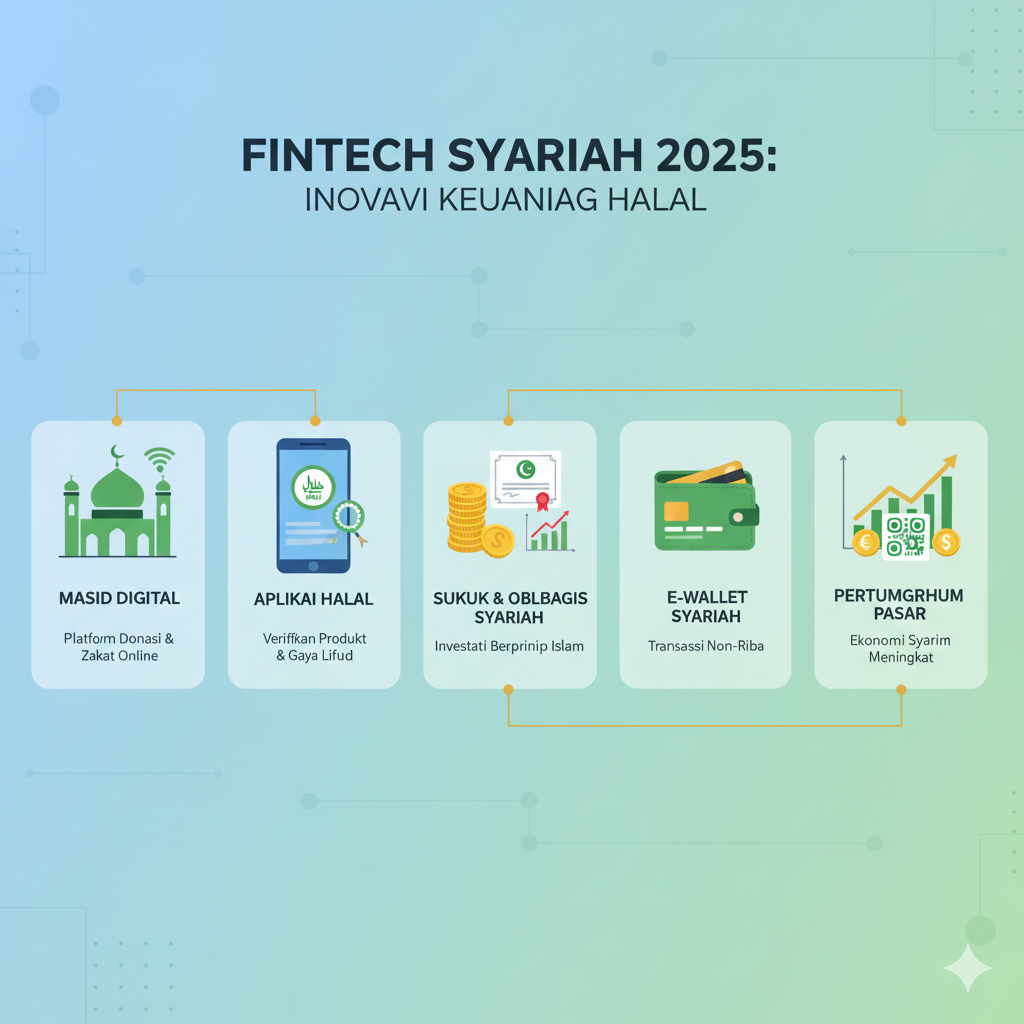 FINTECH SYARIAH 2025:
INOVAVI KEUANIAG HALAL

MASID DIGITAL
Platform Donasi & Zakat Online

APLIKAI HALAL
Veriffkan Produkt & Gaya Lifud

SUKUK & OBLBAGIS SYARIAH
Investati Berprinip Islam

E-WALLET SYARIAH
Transassi Non-Riba

PERTUMGRHUM PASAR
Ekonomi Syarim Meningkat